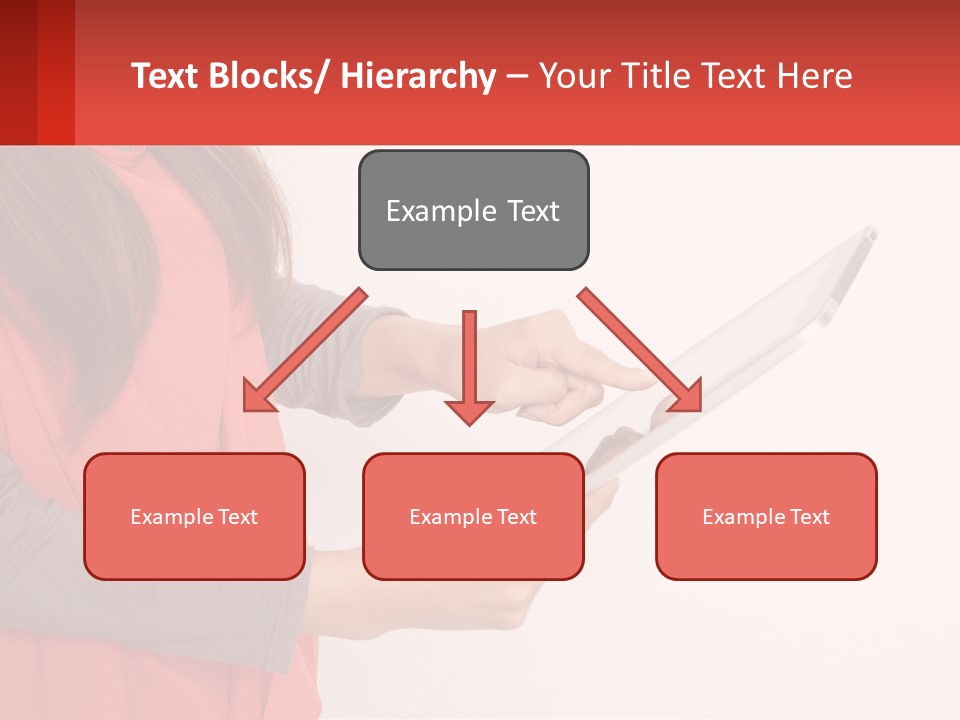 Text Blocks/ Hierarchy – Your Title Text Here

Example Text

Example Text

Example Text

Example Text